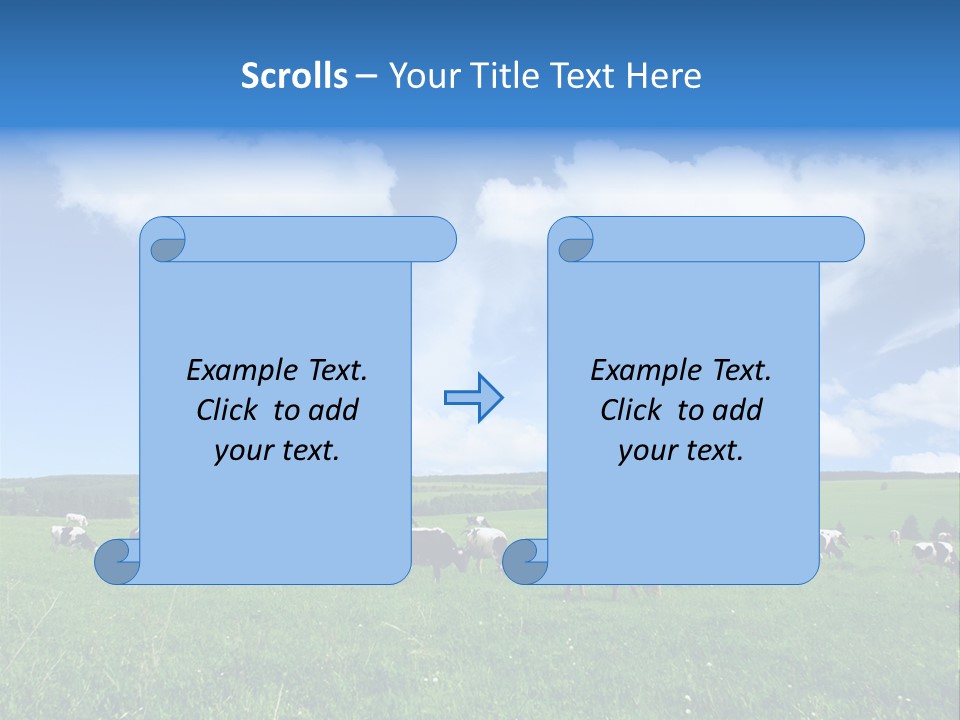 Scrolls – Your Title Text Here

Example Text. Click to add your text.

Example Text. Click to add your text.